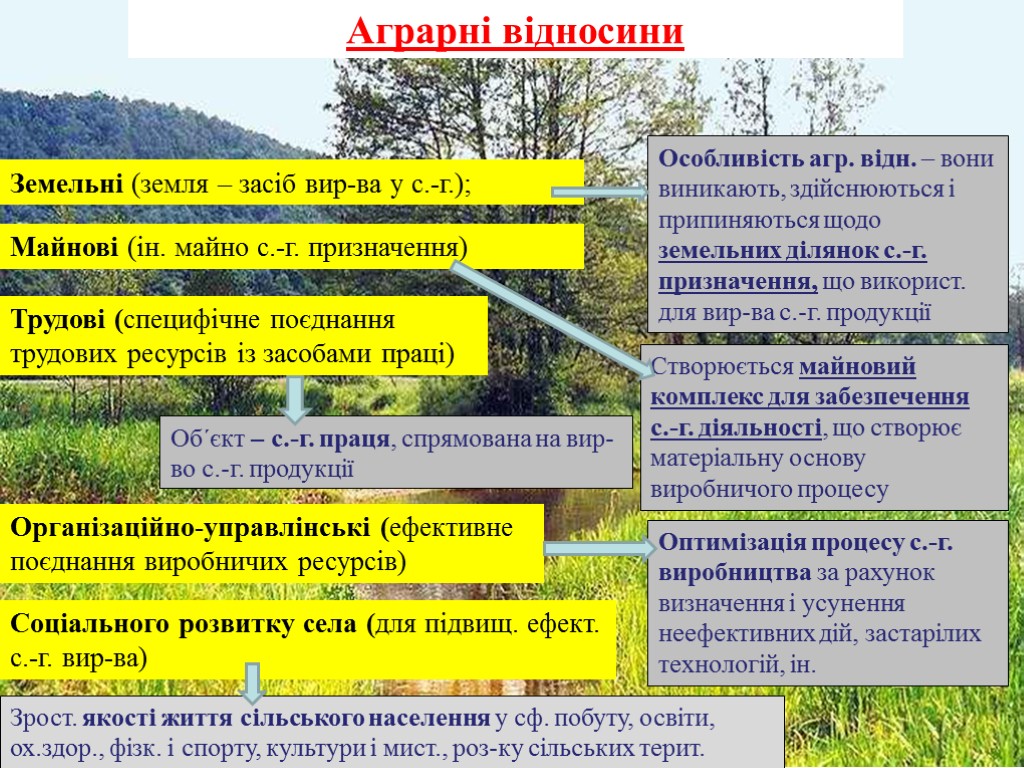 Аграрні відносини

Земельні (земля – засіб вир-ва у с.-г.);

Майнові (ін. майно с.-г. призначення)

Трудові (специфічне поєднання трудових ресурсів із засобами праці)

Об´єкт – с.-г. праця, спрямована на вир-во с.-г. продукції

Організаційно-управлінські (ефективне поєднання виробничих ресурсів)

Соціального розвитку села (для підвищ. ефект. с.-г. вир-ва)

Зрост. якості життя сільського населення у сф. побуту, освіти, ох.здор., фізк. і спорту, культури і мист., роз-ку сільських терит.

Особливість агр. відн. – вони виникають, здійснюються і припиняються щодо земельних ділянок с.-г. призначення, що використ. для вир-ва с.-г. продукції

Створюється майновий комплекс для забезпечення с.-г. діяльності, що створює матеріальну основу виробничого процесу

Оптимізація процесу с.-г. виробництва за рахунок визначення і усунення неефективних дій, застарілих технологій, ін.